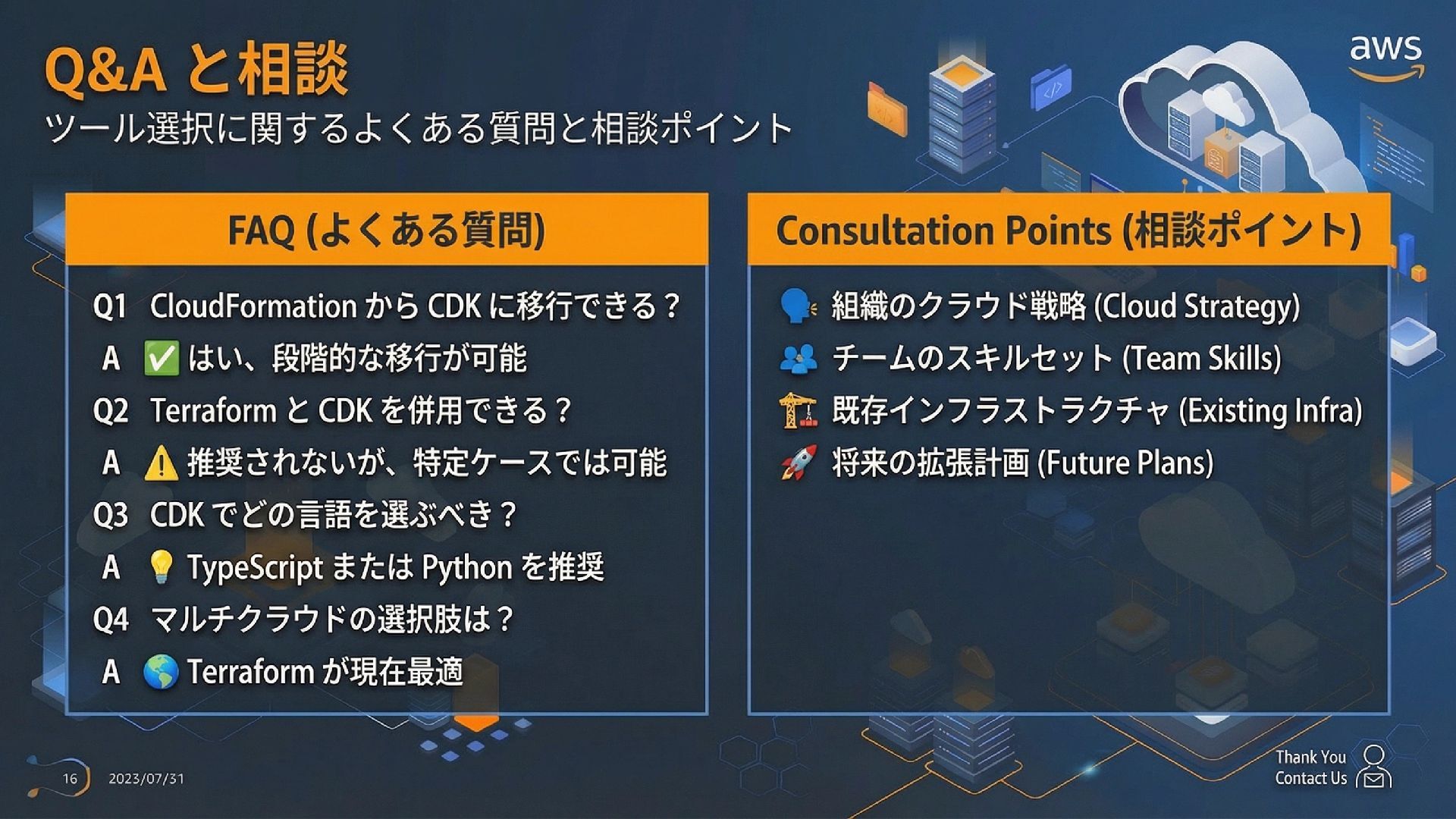 Q&A と相談
ツール選択に関するよくある質問と相談ポイント

aws

FAQ (よくある質問)

Q1 CloudFormation から CDK に移行できる？
A ✅ はい、段階的な移行が可能
Q2 Terraform と CDK を併用できる？
A ⚠️ 推奨されないが、特定ケースでは可能
Q3 CDK でどの言語を選ぶべき？
A 💡 TypeScript または Python を推奨
Q4 マルチクラウドの選択肢は？
A 🌎 Terraform が現在最適

Consultation Points (相談ポイント)

🗣️ 組織のクラウド戦略 (Cloud Strategy)
👥 チームのスキルセット (Team Skills)
🏗️ 既存インフラストラクチャ (Existing Infra)
🚀 将来の拡張計画 (Future Plans)

16 2023/07/31

Thank You
Contact Us